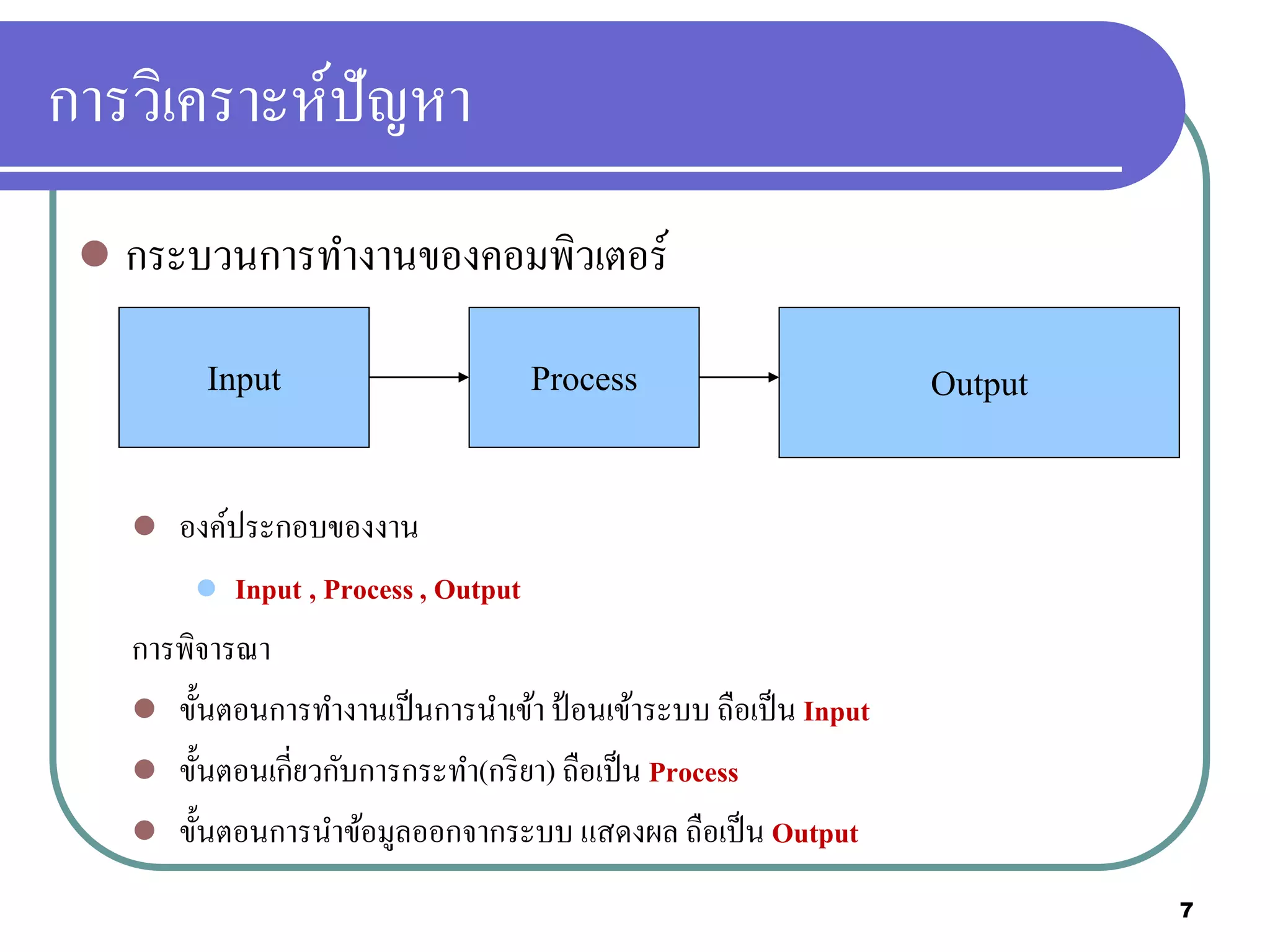 การวิเคราะห์ปัญหา

กระบวนการทำงานของคอมพิวเตอร์

Input

Process

Output

องค์ประกอบของงาน

Input , Process , Output

การพิจารณา

ขั้นตอนการทำงานเป็นการนำเข้า ป้อนเข้าระบบ ถือเป็น Input

ขั้นตอนเกี่ยวกับการกระทำ(กริยา) ถือเป็น Process

ขั้นตอนการนำข้อมูลออกจากระบบ แสดงผล ถือเป็น Output

7